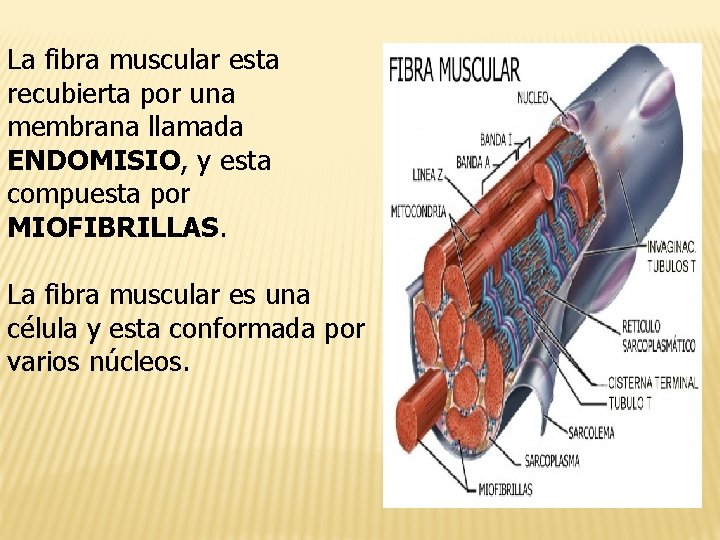 La fibra muscular esta recubierta por una membrana llamada **ENDOMISIO**, y esta compuesta por **MIOFIBRILLAS**.

La fibra muscular es una célula y esta conformada por varios núcleos.

FIBRA MUSCULAR
NUCLEO
BANDA I
BANDA A
LINEA Z
MITOCONDRIA
INVAGINAC. TUBULOS T
RETICULO SARCOPLASMÁTICO
CISTERNA TERMINAL
TUBULO T
SARCOLEMA
SARCOPLASMA
MIOFIBRILLAS